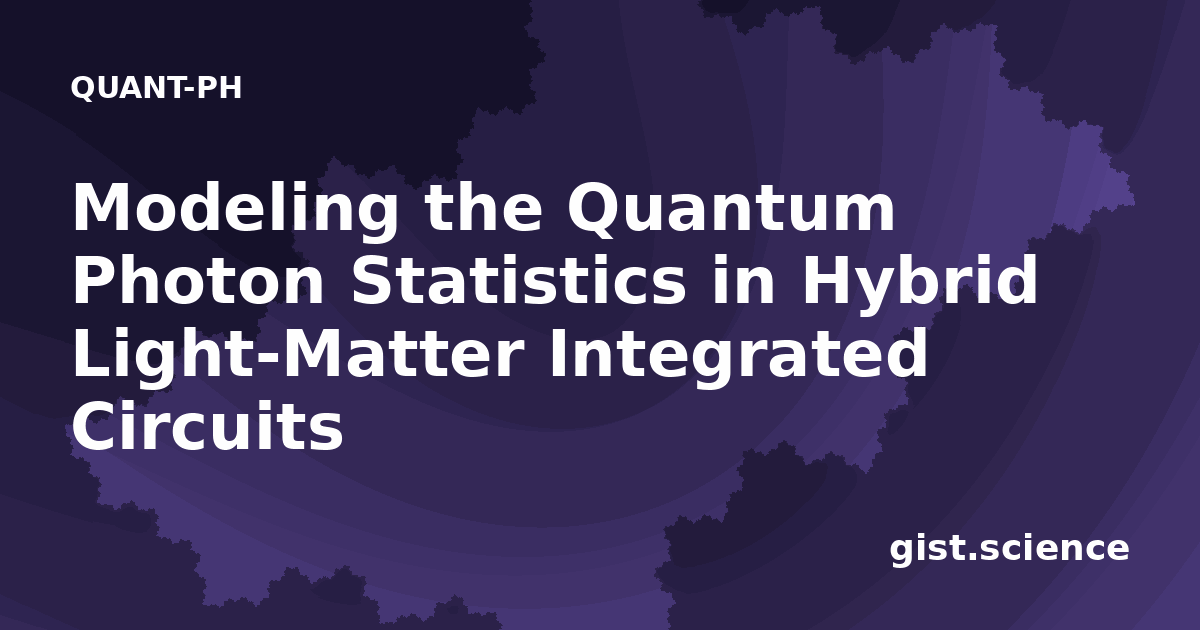 QUANT-PH

Modeling the Quantum Photon Statistics in Hybrid Light-Matter Integrated Circuits

gist.science